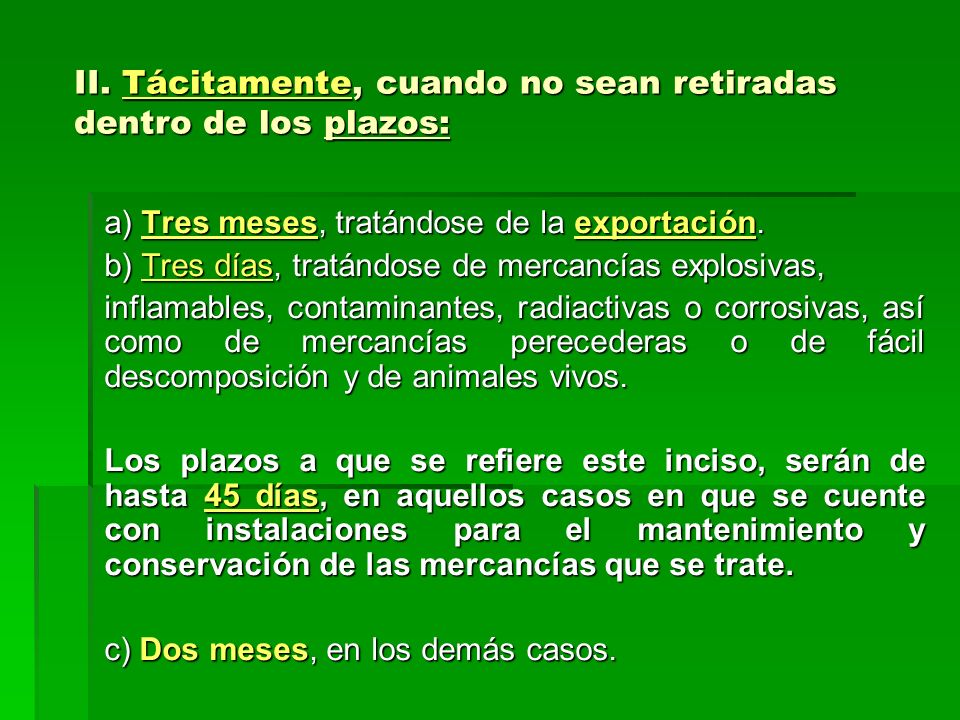 II. Tácitamente, cuando no sean retiradas dentro de los plazos:

a) Tres meses, tratándose de la exportación.

b) Tres días, tratándose de mercancías explosivas,

inflamables, contaminantes, radiactivas o corrosivas, así como de mercancías perecederas o de fácil descomposición y de animales vivos.

Los plazos a que se refiere este inciso, serán de hasta 45 días, en aquellos casos en que se cuente con instalaciones para el mantenimiento y conservación de las mercancías que se trate.

c) Dos meses, en los demás casos.